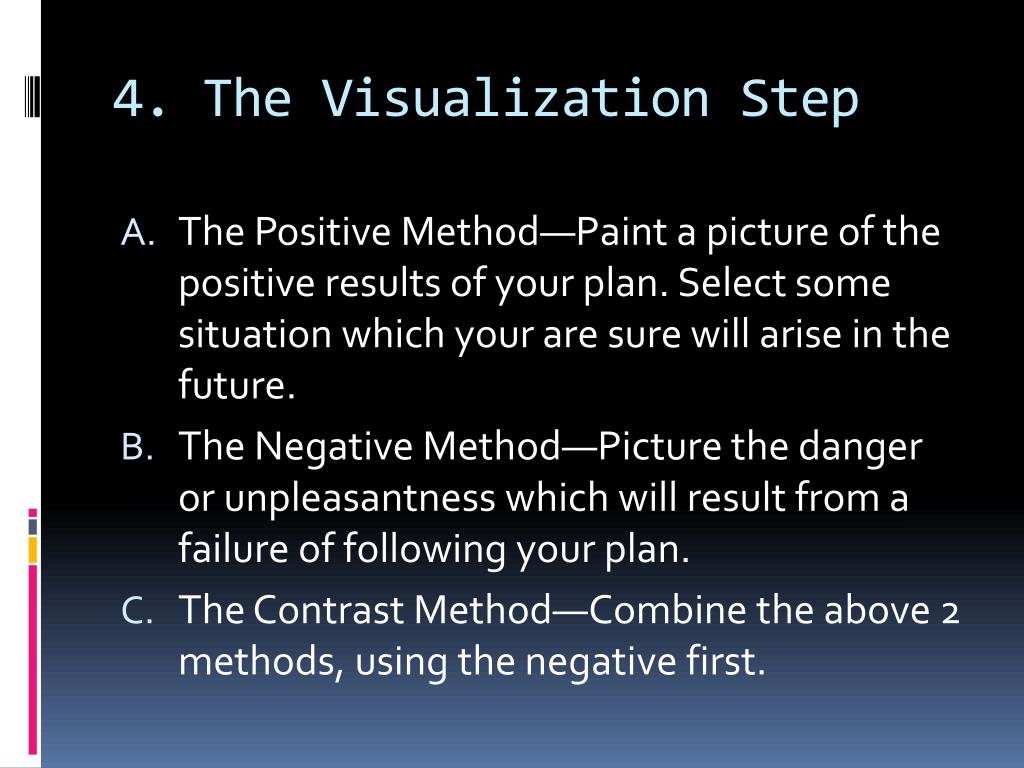 4. The Visualization Step

A. The Positive Method—Paint a picture of the positive results of your plan. Select some situation which your are sure will arise in the future.

B. The Negative Method—Picture the danger or unpleasantness which will result from a failure of following your plan.

C. The Contrast Method—Combine the above 2 methods, using the negative first.